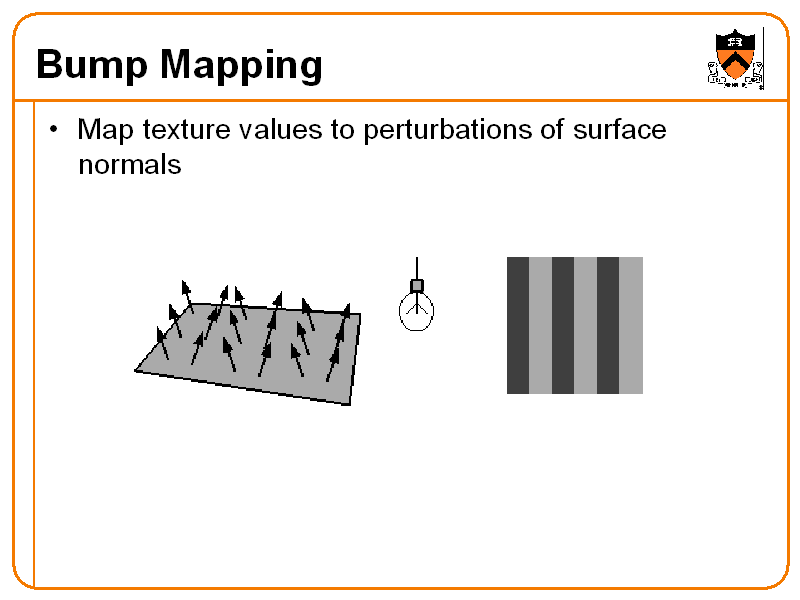 Bump Mapping

• Map texture values to perturbations of surface normals